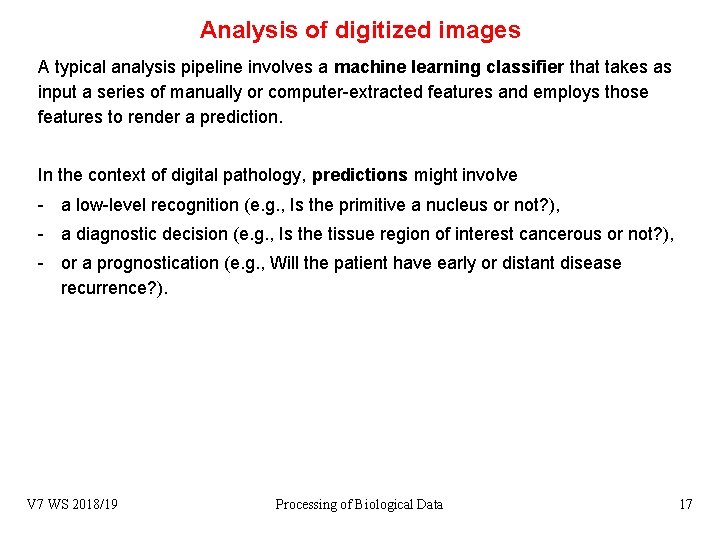 Analysis of digitized images

A typical analysis pipeline involves a machine learning classifier that takes as input a series of manually or computer-extracted features and employs those features to render a prediction.

In the context of digital pathology, predictions might involve
- a low-level recognition (e.g., Is the primitive a nucleus or not?),
- a diagnostic decision (e.g., Is the tissue region of interest cancerous or not?),
- or a prognostication (e.g., Will the patient have early or distant disease recurrence?).

V7 WS 2018/19 Processing of Biological Data 17